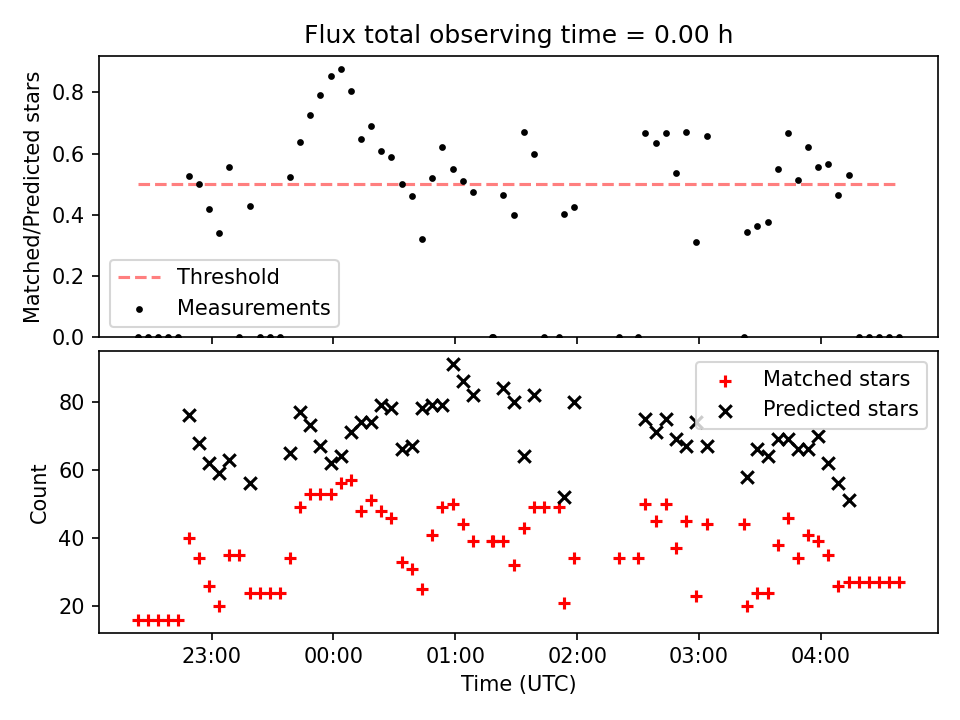 Flux total observing time = 0.00 h

Matched/Predicted stars

0.8
0.6
0.4
0.2
0.0

Threshold
Measurements

Count

80
60
40
20

Matched stars
Predicted stars

23:00
00:00
01:00
02:00
03:00
04:00

Time (UTC)